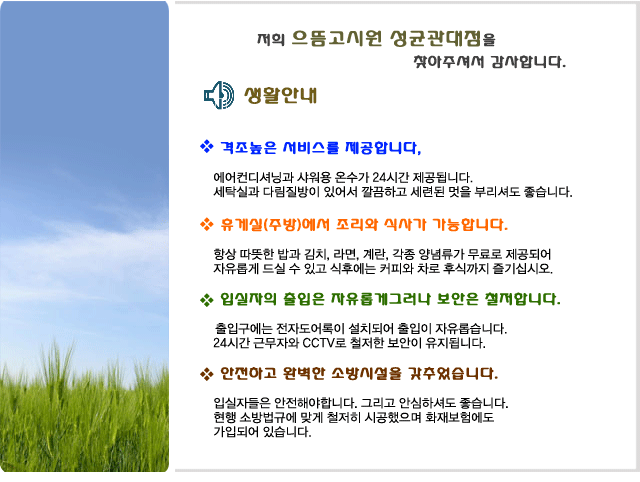 저희 으뜸고시원 성균관대점을
찾아주셔서 감사합니다.

생활안내

❖ 격조높은 서비스를 제공합니다,

에어컨디셔닝과 샤워용 온수가 24시간 제공됩니다.
세탁실과 다림질방이 있어서 깔끔하고 세련된 멋을 부리셔도 좋습니다.

❖ 휴게실(주방)에서 조리와 식사가 가능합니다.

항상 따뜻한 밥과 김치, 라면, 계란, 각종 양념류가 무료로 제공되어
자유롭게 드실 수 있고 식후에는 커피와 차로 후식까지 즐기십시오.

❖ 입실자의 출입은 자유롭게그러나 보안은 철저합니다.

출입구에는 전자도어록이 설치되어 출입이 자유롭습니다.
24시간 근무자와 CCTV로 철저한 보안이 유지됩니다.

❖ 안전하고 완벽한 소방시설을 갖추었습니다.

입실자들은 안전해야합니다. 그리고 안심하셔도 좋습니다.
현행 소방법규에 맞게 철저히 시공했으며 화재보험에도
가입되어 있습니다.